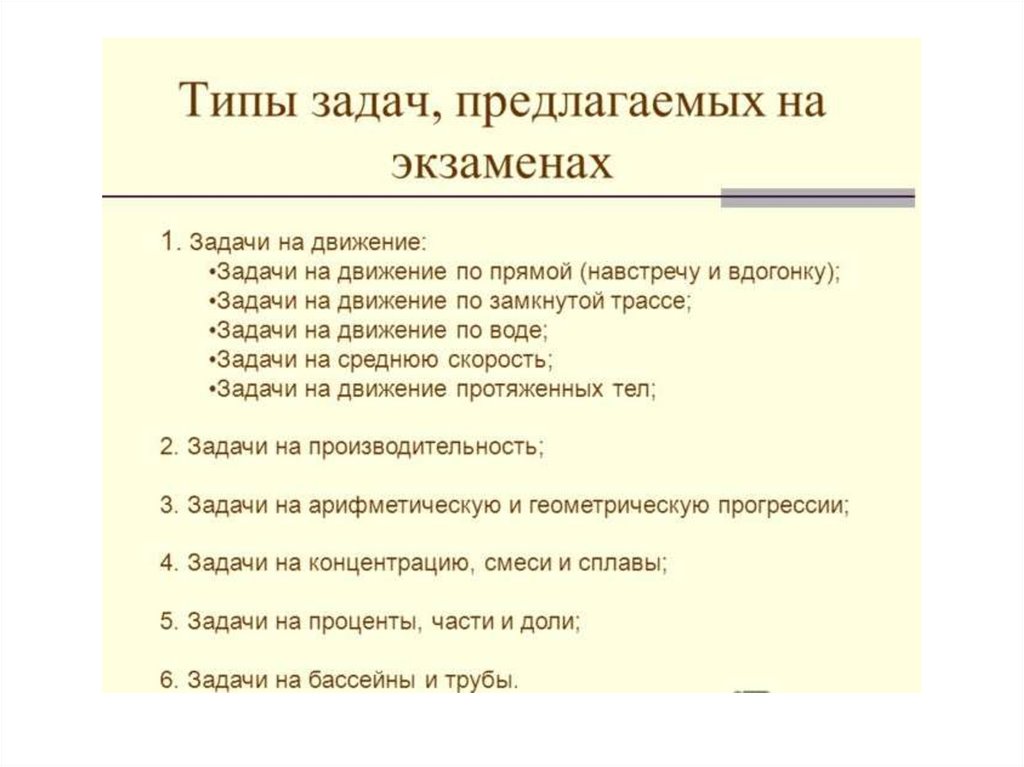 Типы задач, предлагаемых на экзаменах

1. Задачи на движение:
•Задачи на движение по прямой (навстречу и вдогонку);
•Задачи на движение по замкнутой трассе;
•Задачи на движение по воде;
•Задачи на среднюю скорость;
•Задачи на движение протяженных тел;

2. Задачи на производительность;

3. Задачи на арифметическую и геометрическую прогрессии;

4. Задачи на концентрацию, смеси и сплавы;

5. Задачи на проценты, части и доли;

6. Задачи на бассейны и трубы.